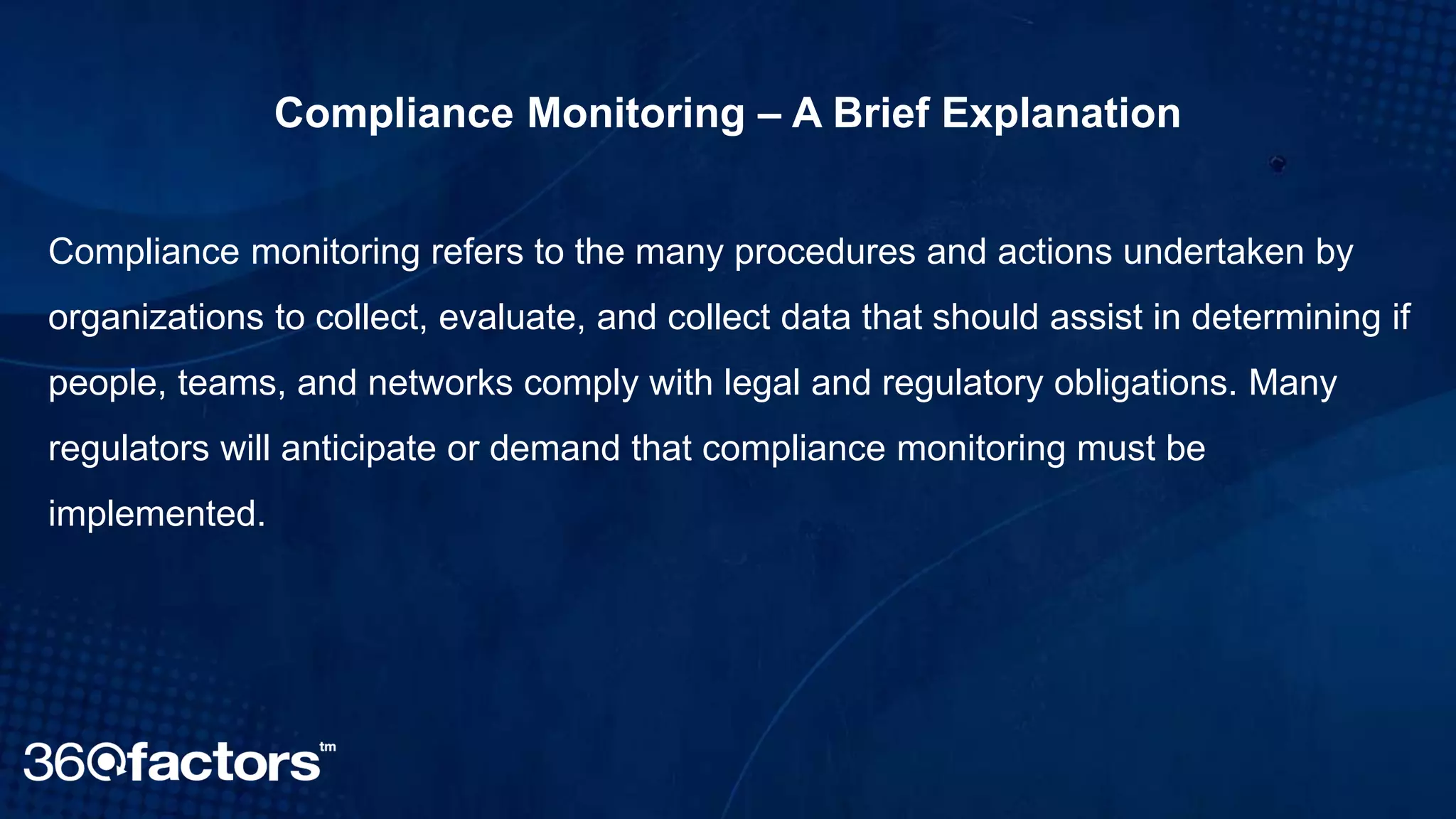 Compliance Monitoring – A Brief Explanation

Compliance monitoring refers to the many procedures and actions undertaken by organizations to collect, evaluate, and collect data that should assist in determining if people, teams, and networks comply with legal and regulatory obligations. Many regulators will anticipate or demand that compliance monitoring must be implemented.

360factors tm